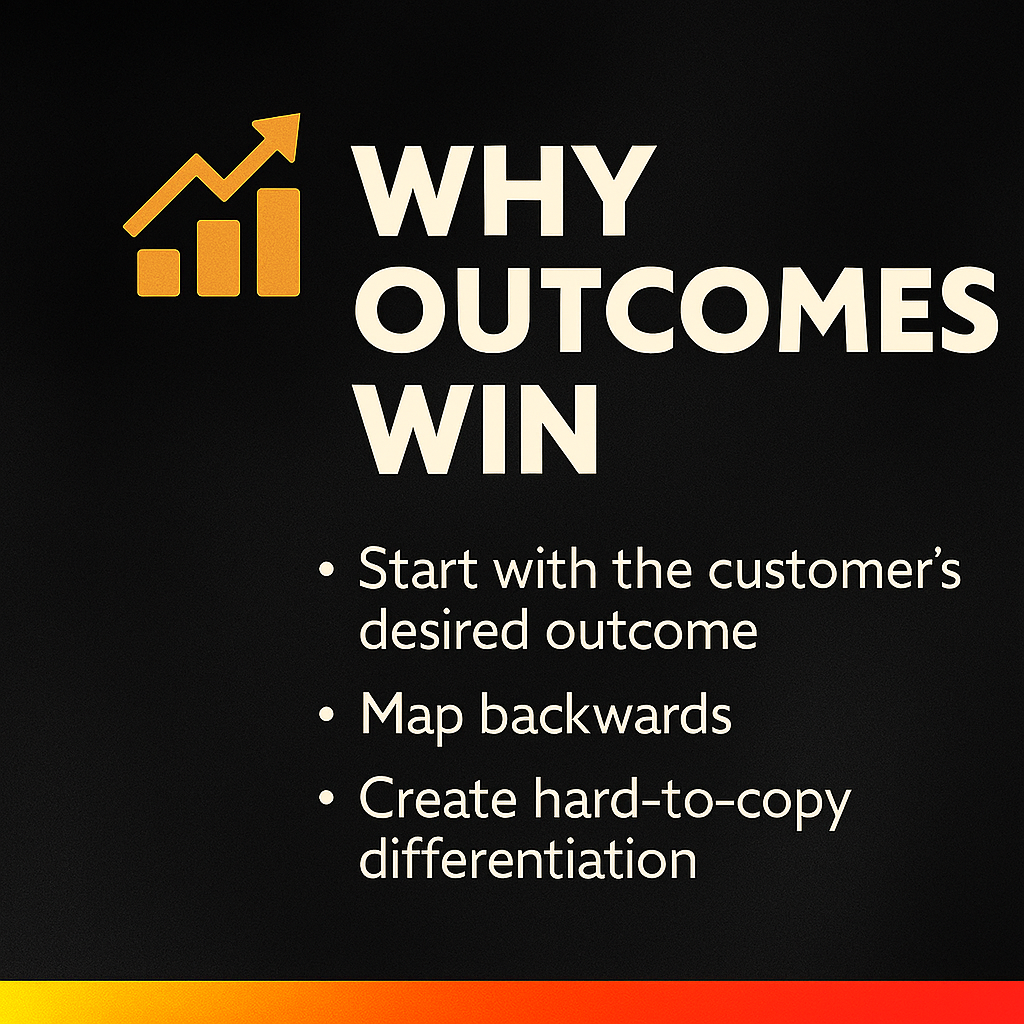 WHY OUTCOMES WIN

• Start with the customer's desired outcome
• Map backwards
• Create hard-to-copy differentiation